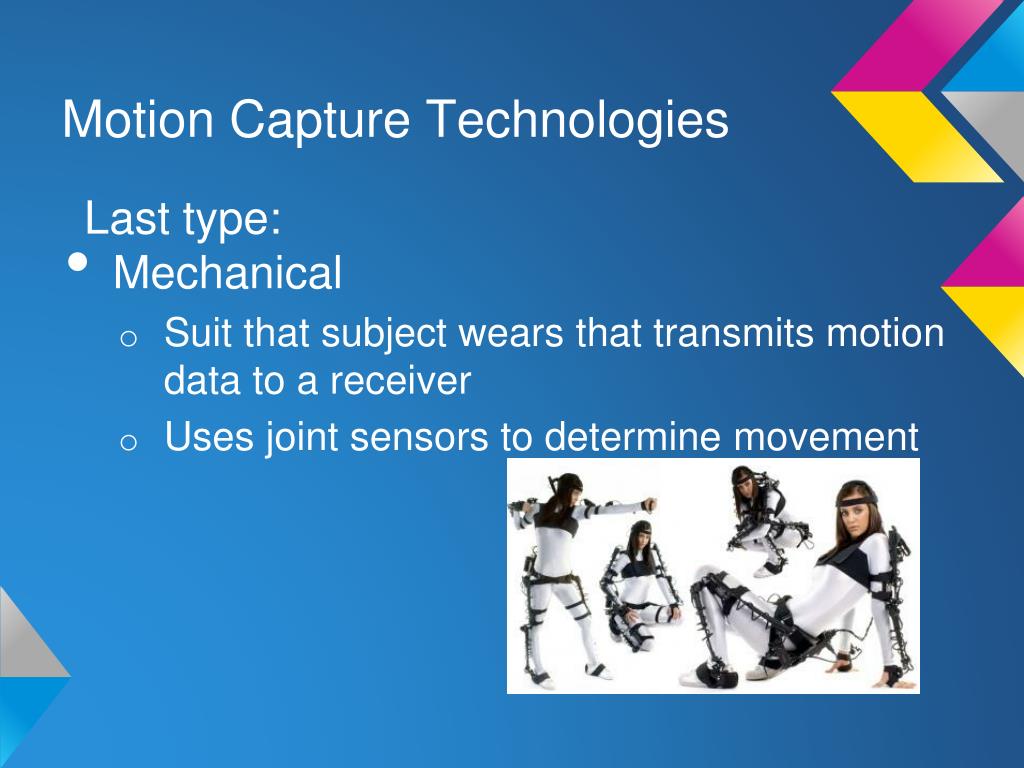 Motion Capture Technologies

Last type:

• Mechanical
  o Suit that subject wears that transmits motion data to a receiver
  o Uses joint sensors to determine movement